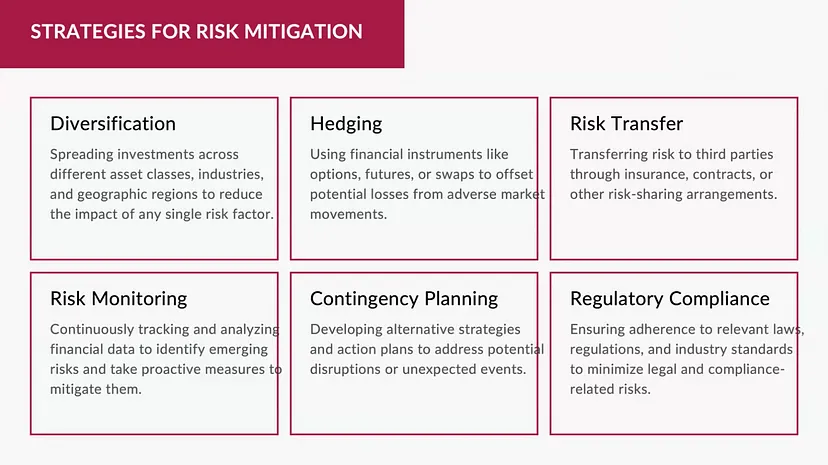 STRATEGIES FOR RISK MITIGATION

Diversification

Spreading investments across different asset classes, industries, and geographic regions to reduce the impact of any single risk factor.

Hedging

Using financial instruments like options, futures, or swaps to offset potential losses from adverse market movements.

Risk Transfer

Transferring risk to third parties through insurance, contracts, or other risk-sharing arrangements.

Risk Monitoring

Continuously tracking and analyzing financial data to identify emerging risks and take proactive measures to mitigate them.

Contingency Planning

Developing alternative strategies and action plans to address potential disruptions or unexpected events.

Regulatory Compliance

Ensuring adherence to relevant laws, regulations, and industry standards to minimize legal and compliance-related risks.